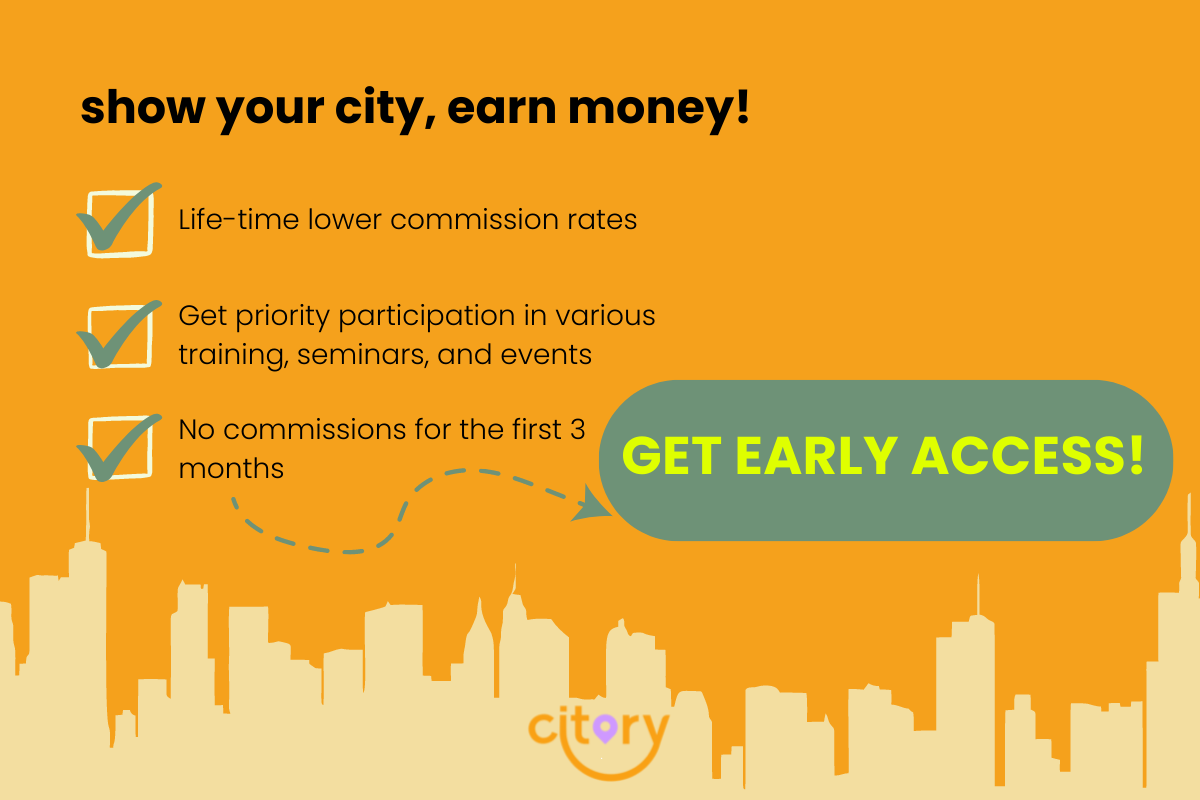 show your city, earn money!

Life-time lower commission rates

Get priority participation in various training, seminars, and events

No commissions for the first 3 months

GET EARLY ACCESS!

citory